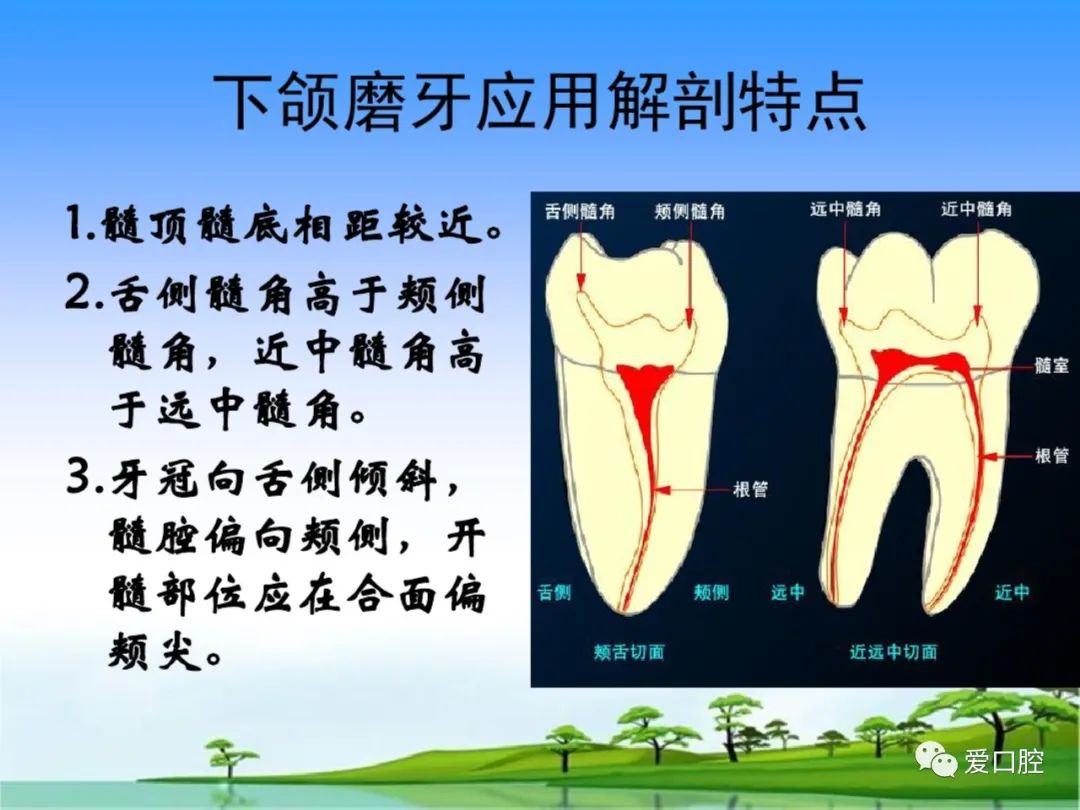 下颌磨牙应用解剖特点

1.髓顶髓底相距较近。

2.舌侧髓角高于颊侧髓角，近中髓角高于远中髓角。

3.牙冠向舌侧倾斜，髓腔偏向颊侧，开髓部位应在合面偏颊尖。

舌侧髓角 颊侧髓角 远中髓角 近中髓角

髓室

根管

根管

舌侧 颊侧 远中 近中

颊舌切面 近远中切面

爱口腔